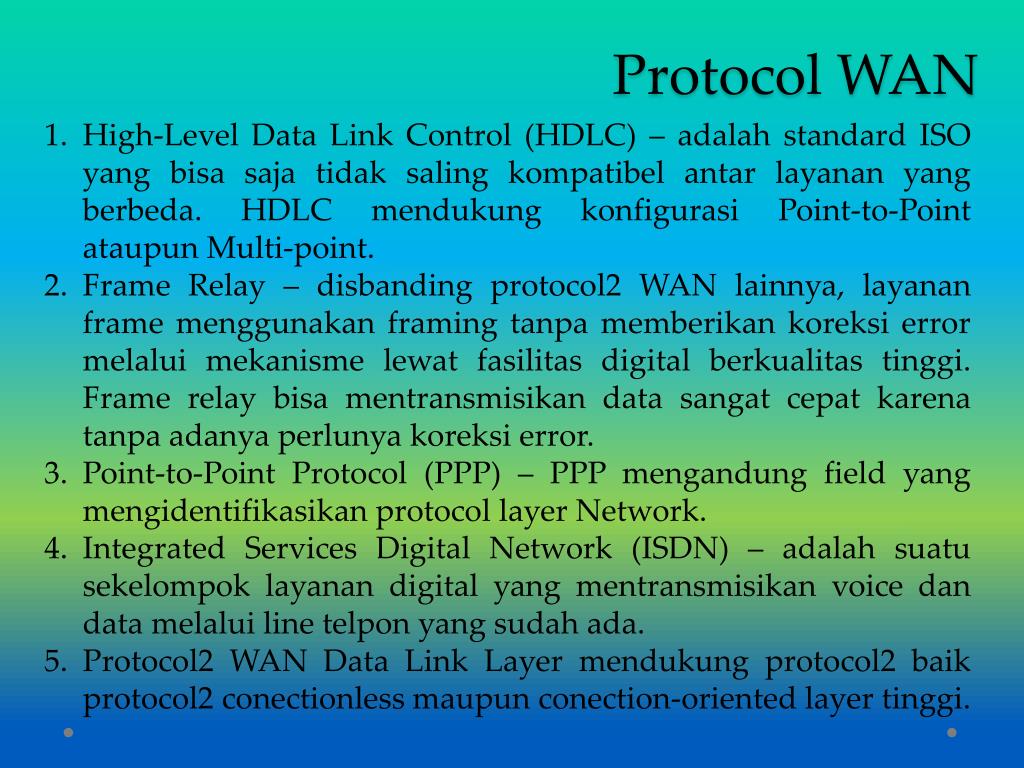 Protocol WAN

1. High-Level Data Link Control (HDLC) – adalah standard ISO yang bisa saja tidak saling kompatibel antar layanan yang berbeda. HDLC mendukung konfigurasi Point-to-Point ataupun Multi-point.
2. Frame Relay – disbanding protocol2 WAN lainnya, layanan frame menggunakan framing tanpa memberikan koreksi error melalui mekanisme lewat fasilitas digital berkualitas tinggi. Frame relay bisa mentransmisikan data sangat cepat karena tanpa adanya perlunya koreksi error.
3. Point-to-Point Protocol (PPP) – PPP mengandung field yang mengidentifikasikan protocol layer Network.
4. Integrated Services Digital Network (ISDN) – adalah suatu sekelompok layanan digital yang mentransmisikan voice dan data melalui line telpon yang sudah ada.
5. Protocol2 WAN Data Link Layer mendukung protocol2 baik protocol2 conectionless maupun conection-oriented layer tinggi.